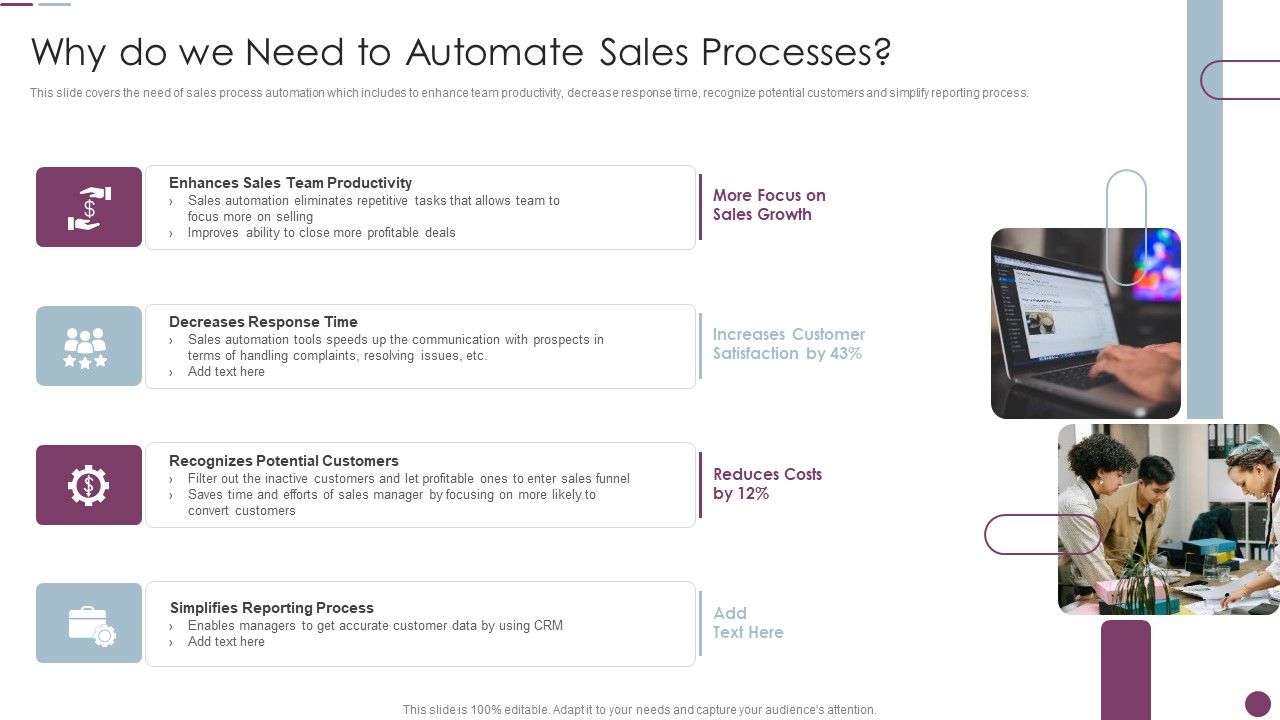 Why do we Need to Automate Sales Processes?

This slide covers the need of sales process automation which includes to enhance team productivity, decrease response time, recognize potential customers and simplify reporting process.

Enhances Sales Team Productivity
› Sales automation eliminates repetitive tasks that allows team to focus more on selling
› Improves ability to close more profitable deals

More Focus on Sales Growth

Decreases Response Time
› Sales automation tools speeds up the communication with prospects in terms of handling complaints, resolving issues, etc.
› Add text here

Increases Customer Satisfaction by 43%

Recognizes Potential Customers
› Filter out the inactive customers and let profitable ones to enter sales funnel
› Saves time and efforts of sales manager by focusing on more likely to convert customers

Reduces Costs by 12%

Simplifies Reporting Process
› Enables managers to get accurate customer data by using CRM
› Add text here

Add Text Here

This slide is 100% editable. Adapt it to your needs and capture your audience's attention.